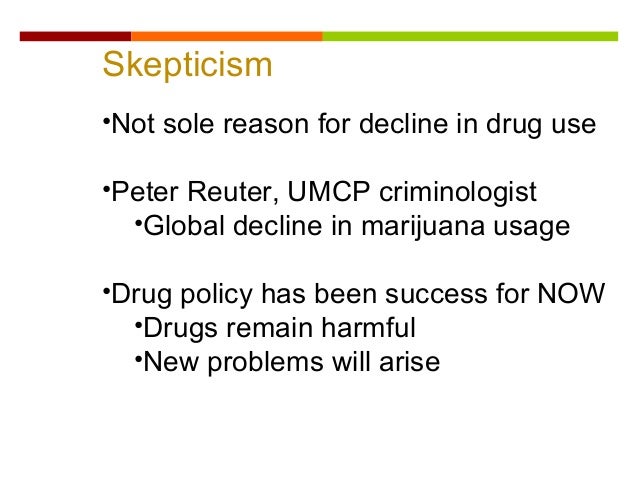 Skepticism

•Not sole reason for decline in drug use

•Peter Reuter, UMCP criminologist
•Global decline in marijuana usage

•Drug policy has been success for NOW
•Drugs remain harmful
•New problems will arise